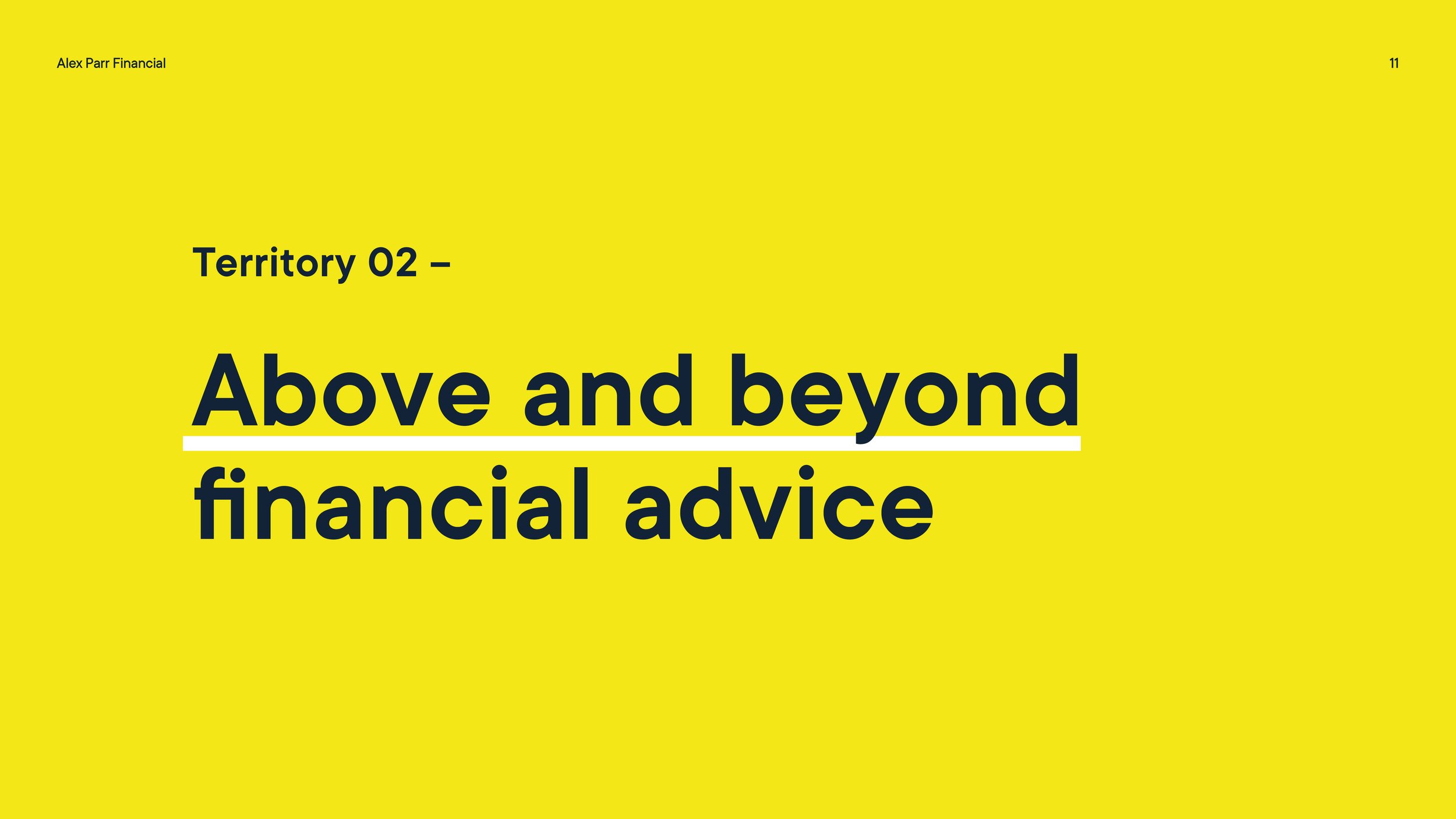 Alex Parr Financial

11

Territory 02 –

Above and beyond financial advice